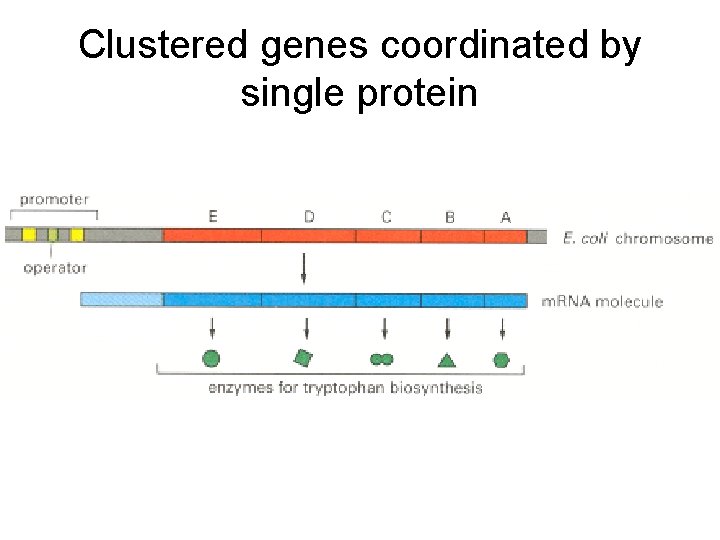 Clustered genes coordinated by single protein

promoter

E D C B A

E. coli chromosome

operator

mRNA molecule

enzymes for tryptophan biosynthesis